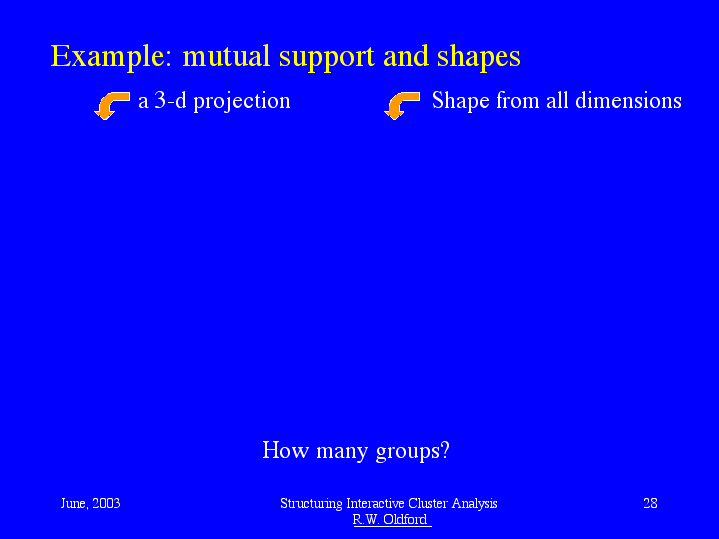 Example: mutual support and shapes

a 3-d projection

Shape from all dimensions

How many groups?

June, 2003

Structuring Interactive Cluster Analysis
R.W. Oldford

28